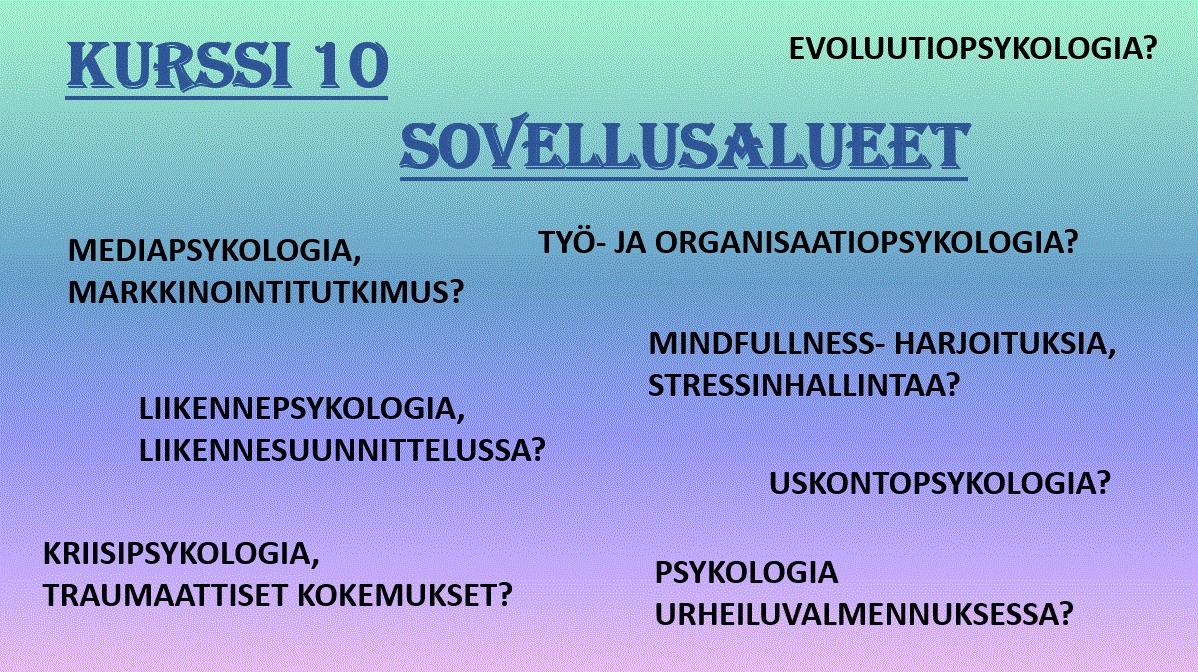 KURSSI 10

EVOLUUTIOPSYKOLOGIA?

SOVELLUSALUEET

MEDIAPSYKOLOGIA,
MARKKINOINTITUTKIMUS?

TYÖ- JA ORGANISAATIOPSYKOLOGIA?

MINDFULLNESS- HARJOITUKSIA,
STRESSINHALLINTAA?

LIIKENNEPSYKOLOGIA,
LIIKENNESUUNNITTELUSSA?

USKONTOPSYKOLOGIA?

KRIISIPSYKOLOGIA,
TRAUMAATTISET KOKEMUKSET?

PSYKOLOGIA
URHEILUVALMENNUKSESSA?